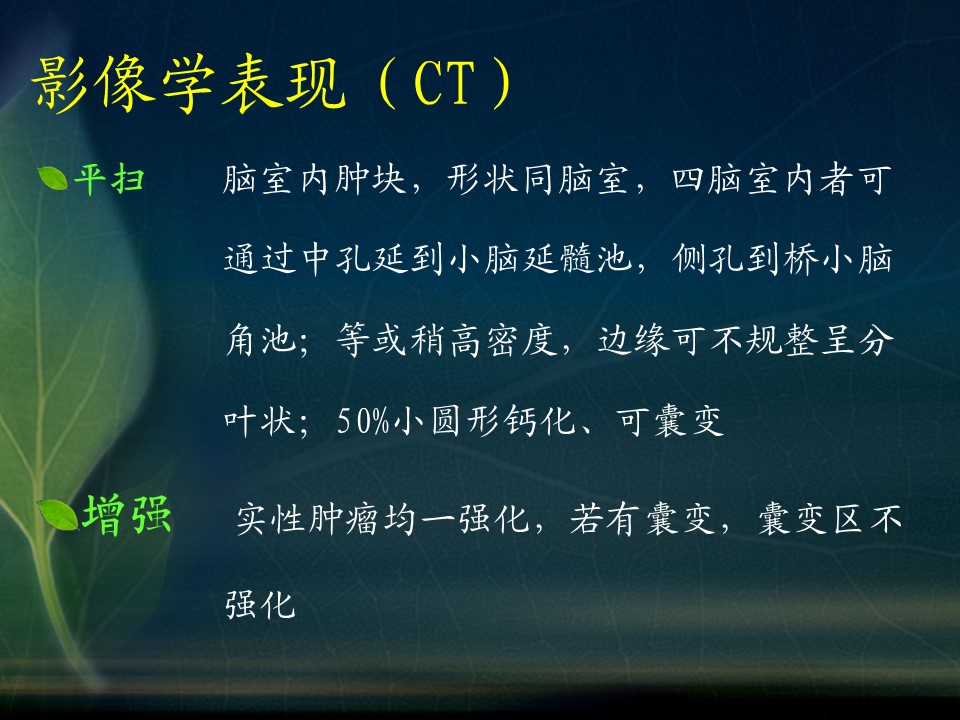 影像学表现（CT）

平扫　脑室内肿块，形状同脑室，四脑室内者可通过中孔延到小脑延髓池，侧孔到桥小脑角池；等或稍高密度，边缘可不规整呈分叶状；50%小圆形钙化、可囊变

增强　实性肿瘤均一强化，若有囊变，囊变区不强化